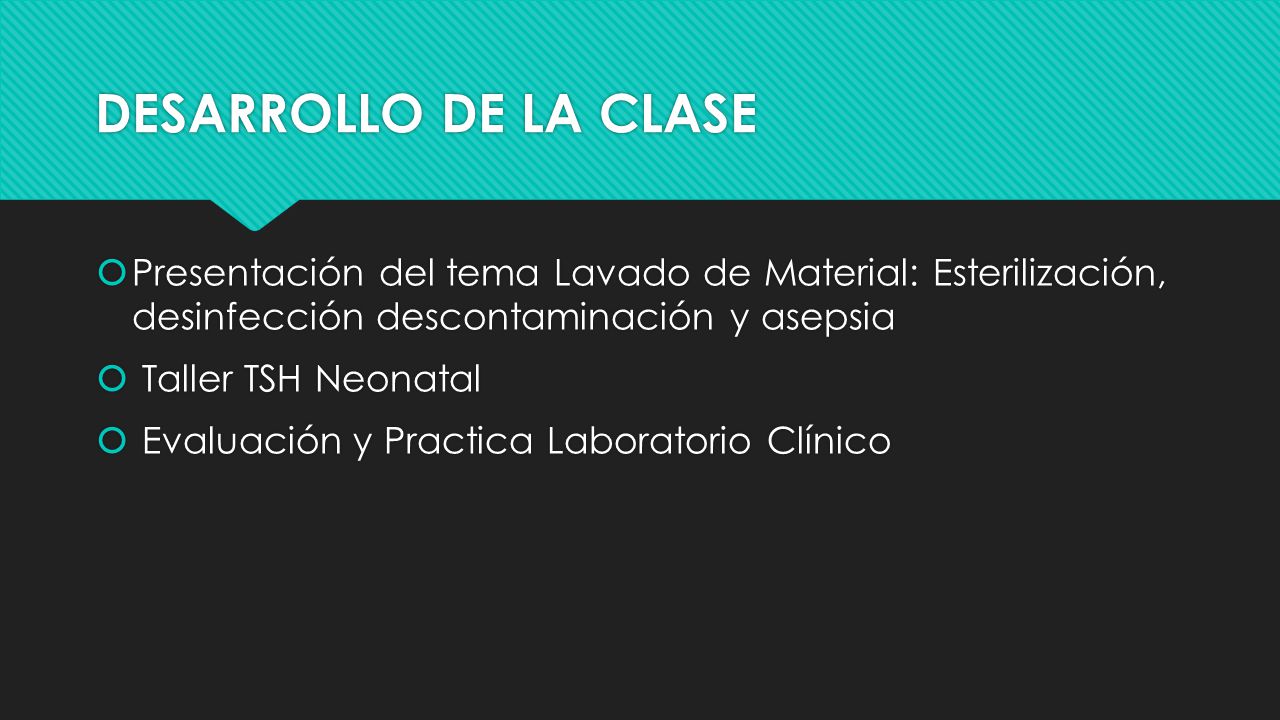 DESARROLLO DE LA CLASE

Presentación del tema Lavado de Material: Esterilización, desinfección descontaminación y asepsia

Taller TSH Neonatal

Evaluación y Practica Laboratorio Clínico